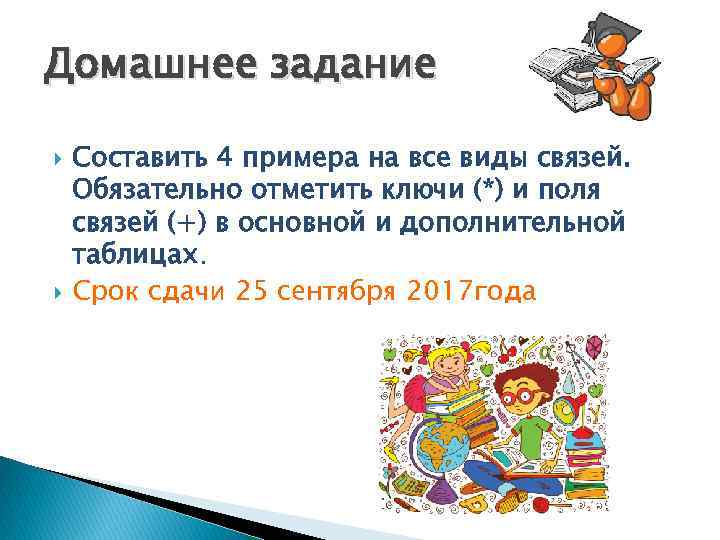 Домашнее задание

Составить 4 примера на все виды связей. Обязательно отметить ключи (*) и поля связей (+) в основной и дополнительной таблицах.

Срок сдачи 25 сентября 2017года